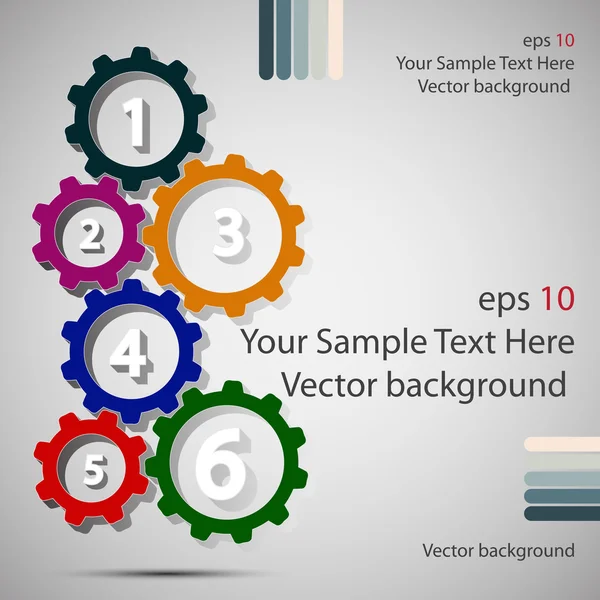 eps 10
Your Sample Text Here
Vector background

1

2

3

4

5

6

eps 10
Your Sample Text Here
Vector background

Vector background